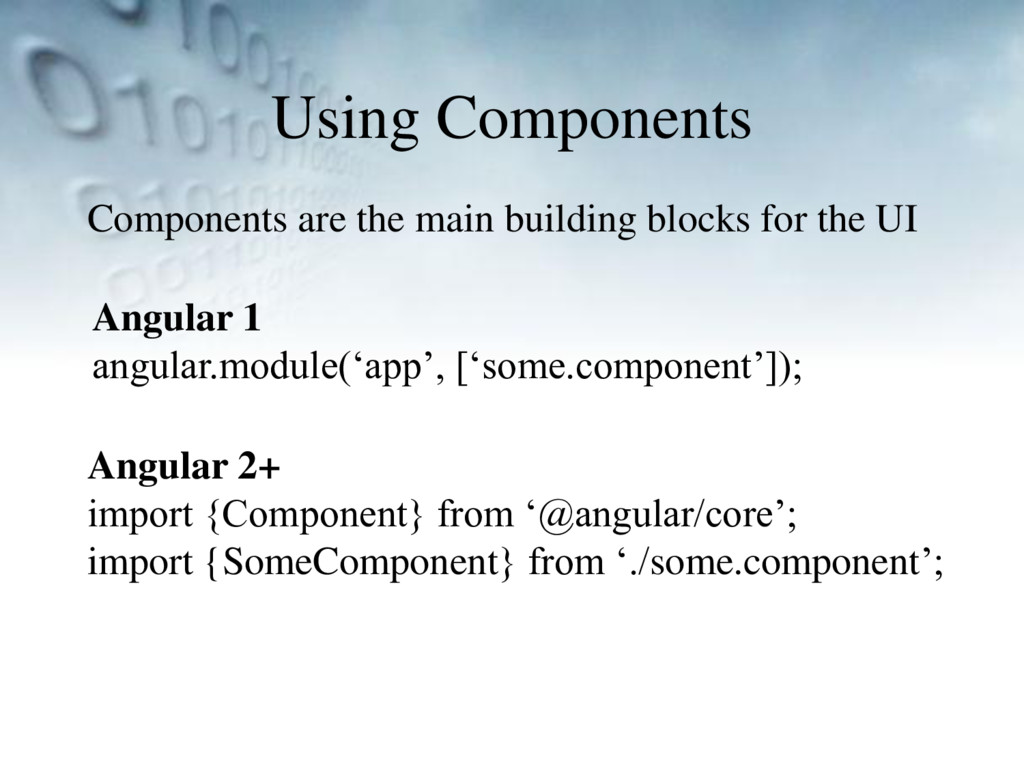 Using Components

Components are the main building blocks for the UI

Angular 1
angular.module(‘app’, [‘some.component’]);

Angular 2+
import {Component} from ‘@angular/core’;
import {SomeComponent} from ‘./some.component’;